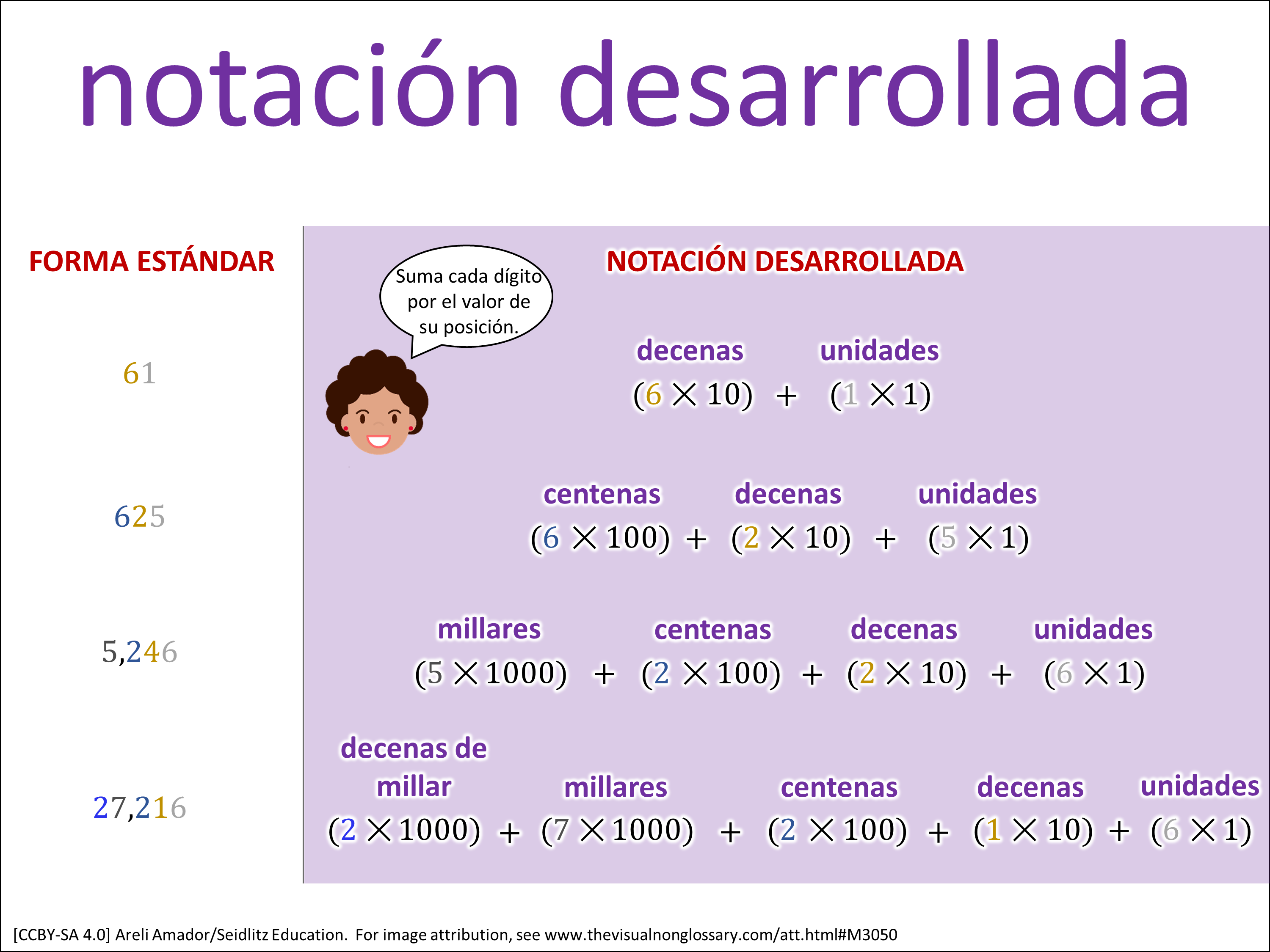 notación desarrollada

FORMA ESTÁNDAR

61

625

5,246

27,216

Suma cada dígito por el valor de su posición.

NOTACIÓN DESARROLLADA

decenas unidades
$(6 \times 10) + (1 \times 1)$

centenas decenas unidades
$(6 \times 100) + (2 \times 10) + (5 \times 1)$

millares centenas decenas unidades
$(5 \times 1000) + (2 \times 100) + (2 \times 10) + (6 \times 1)$

decenas de millar millares centenas decenas unidades
$(2 \times 1000) + (7 \times 1000) + (2 \times 100) + (1 \times 10) + (6 \times 1)$

[CCBY-SA 4.0] Areli Amador/Seidlitz Education. For image attribution, see www.thevisualnonglossary.com/att.html#M3050